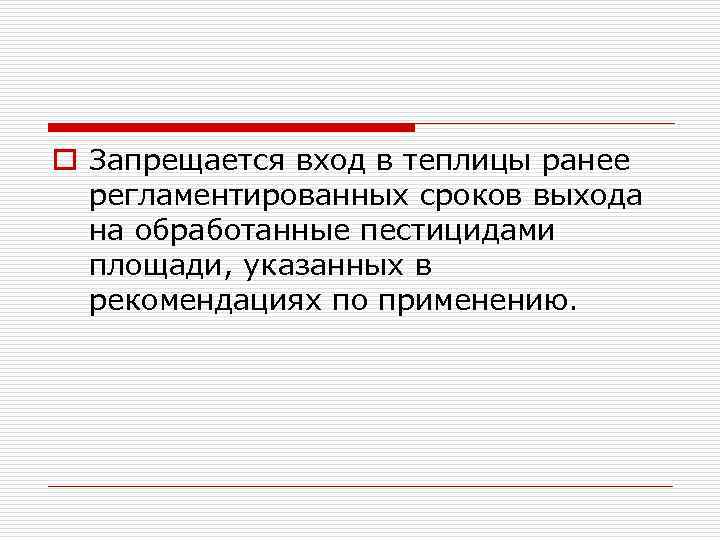 Запрещается вход в теплицы ранее регламентированных сроков выхода на обработанные пестицидами площади, указанных в рекомендациях по применению.